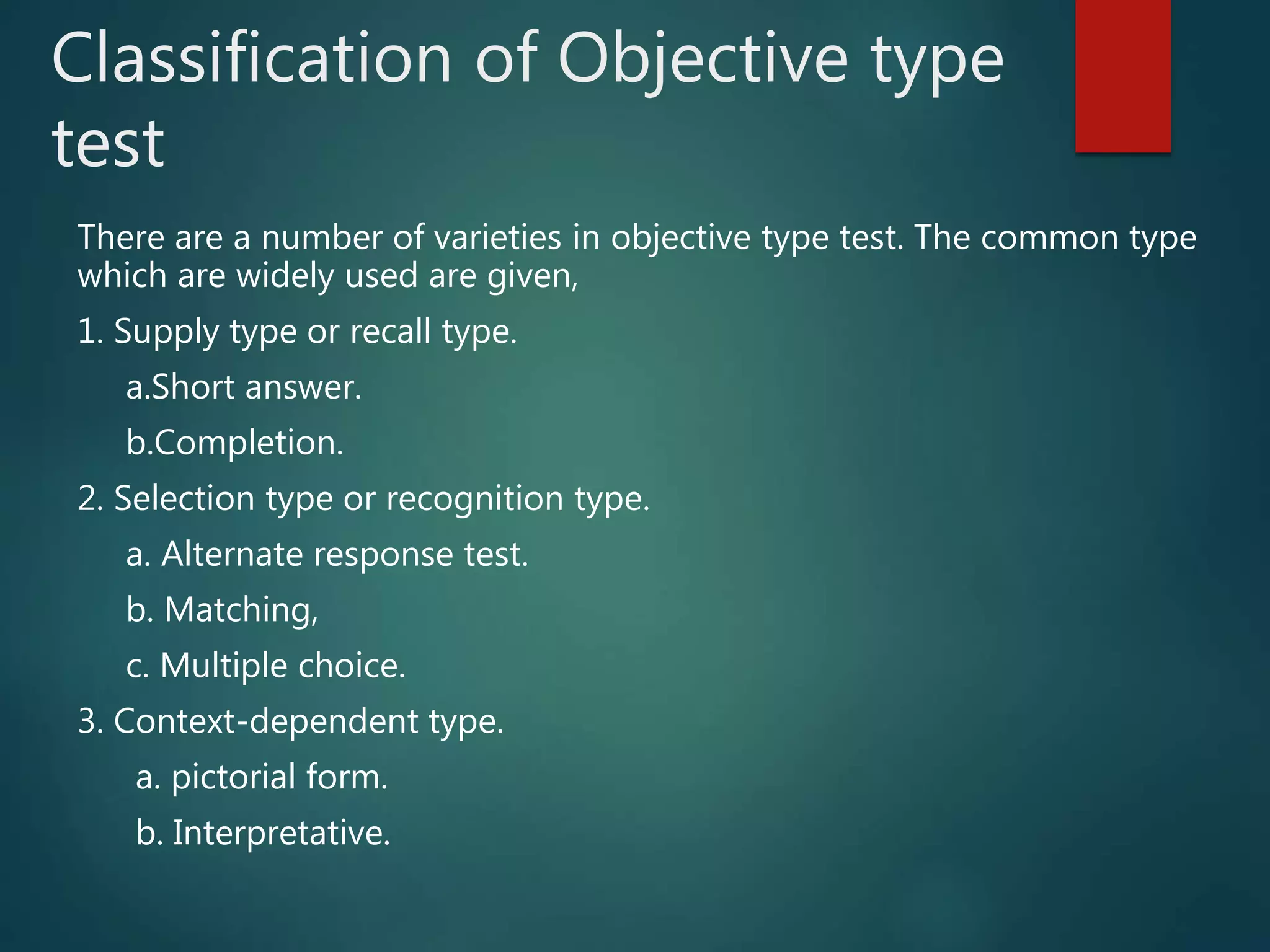 Classification of Objective type test

There are a number of varieties in objective type test. The common type which are widely used are given,

1. Supply type or recall type.

a.Short answer.

b.Completion.

2. Selection type or recognition type.

a. Alternate response test.

b. Matching,

c. Multiple choice.

3. Context-dependent type.

a. pictorial form.

b. Interpretative.